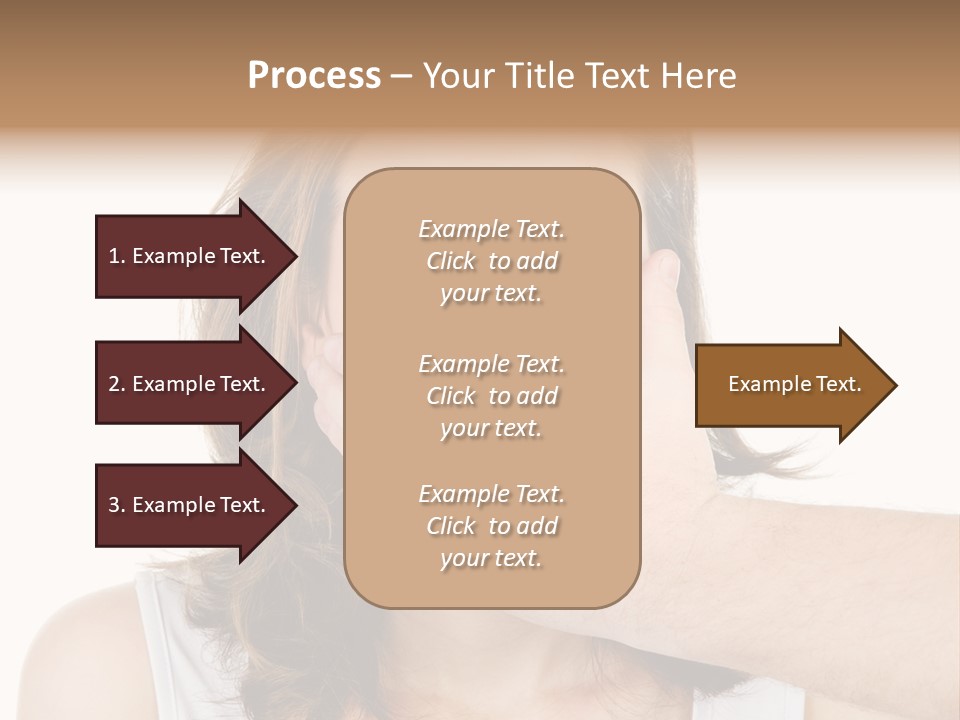 Process – Your Title Text Here

1. Example Text.

2. Example Text.

3. Example Text.

Example Text. Click to add your text.

Example Text. Click to add your text.

Example Text. Click to add your text.

Example Text.